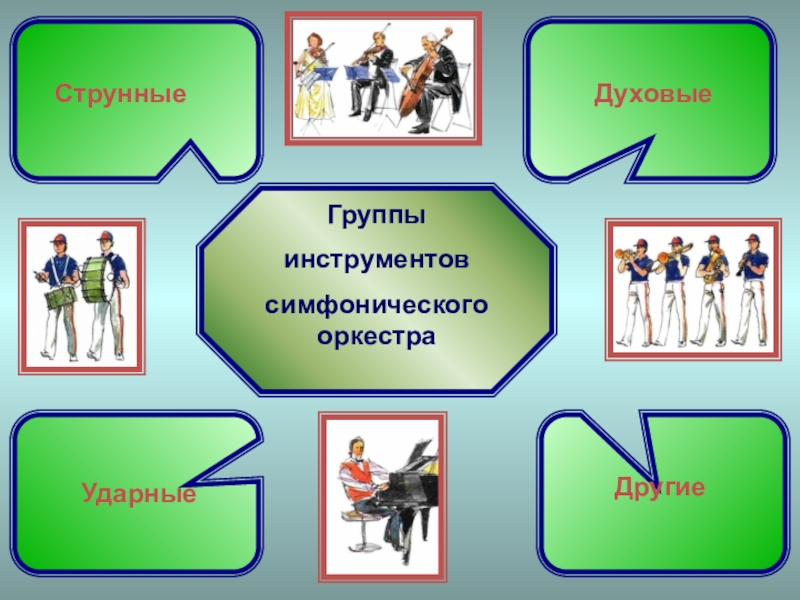 Струнные

Духовые

Группы

инструментов

симфонического оркестра

Ударные

Другие